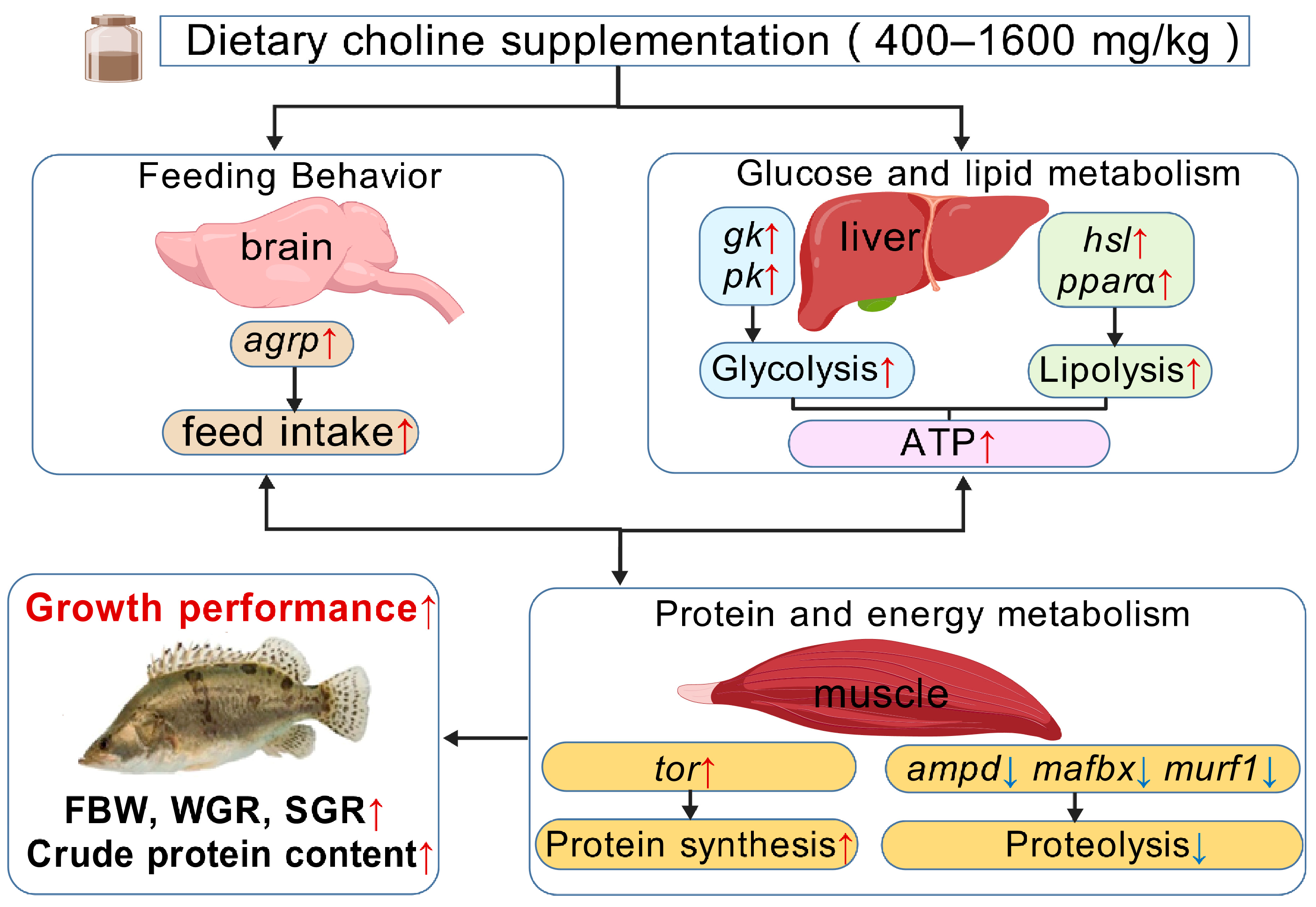 Dietary choline supplementation ( 400–1600 mg/kg )

Feeding Behavior

brain

agrp↑

feed intake↑

Glucose and lipid metabolism

gk↑
pk↑

liver

hsl↑
pparα↑

Glycolysis↑

Lipolysis↑

ATP↑

Growth performance↑

FBW, WGR, SGR↑
Crude protein content↑

Protein and energy metabolism

muscle

tor↑

ampd↓ mafbx↓ murf1↓

Protein synthesis↑

Proteolysis↓